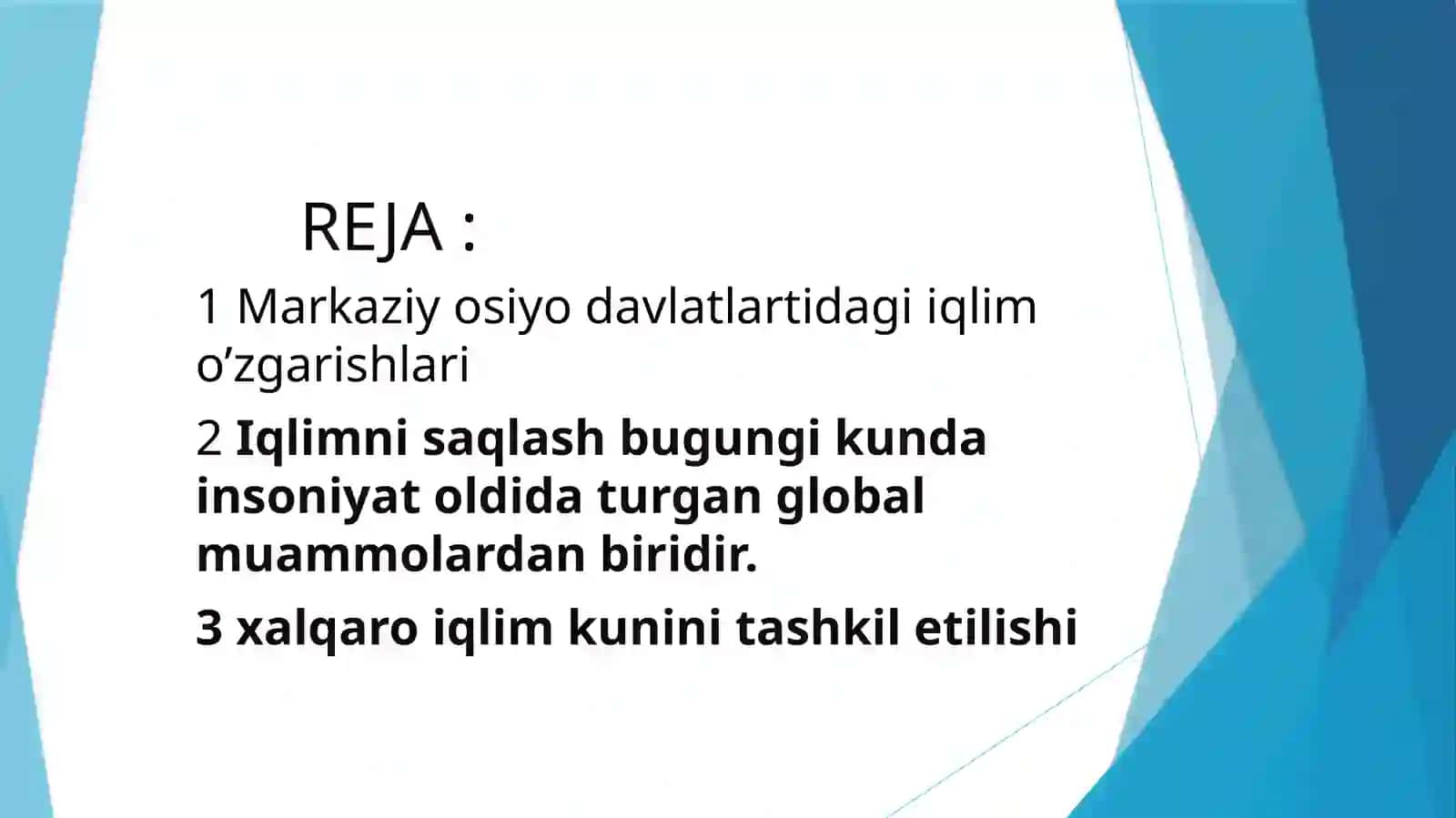 REJA :

1 Markaziy osiyo davlatlartidagi iqlim o’zgarishlari

2 Iqlimni saqlash bugungi kunda insoniyat oldida turgan global muammolardan biridir.

3 xalqaro iqlim kunini tashkil etilishi